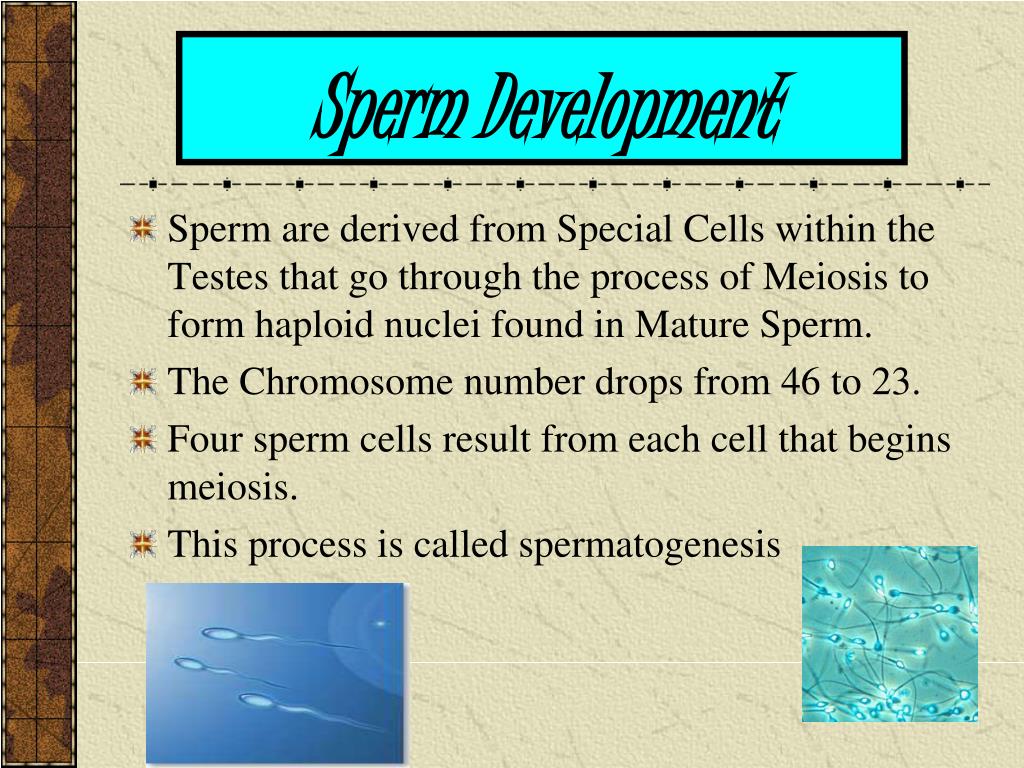 Sperm Development

Sperm are derived from Special Cells within the Testes that go through the process of Meiosis to form haploid nuclei found in Mature Sperm.

The Chromosome number drops from 46 to 23.

Four sperm cells result from each cell that begins meiosis.

This process is called spermatogenesis